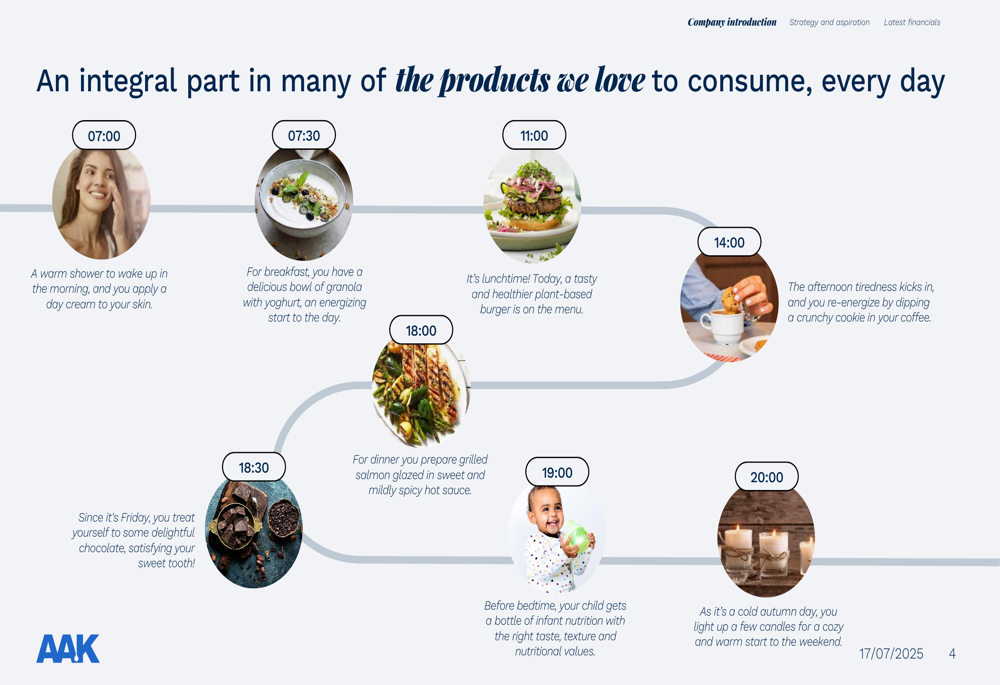 Company introduction Strategy and aspiration Latest financials

An integral part in many of the products we love to consume, every day

07:00
A warm shower to wake up in the morning, and you apply a day cream to your skin.

07:30
For breakfast, you have a delicious bowl of granola with yoghurt, an energizing start to the day.

11:00
It's lunchtime! Today, a tasty and healthier plant-based burger is on the menu.

14:00
The afternoon tiredness kicks in, and you re-energize by dipping a crunchy cookie in your coffee.

18:00
For dinner you prepare grilled salmon glazed in sweet and mildly spicy hot sauce.

18:30
Since it's Friday, you treat yourself to some delightful chocolate, satisfying your sweet tooth!

19:00
Before bedtime, your child gets a bottle of infant nutrition with the right taste, texture and nutritional values.

20:00
As it's a cold autumn day, you light up a few candles for a cozy and warm start to the weekend.

AAK

17/07/2025 4